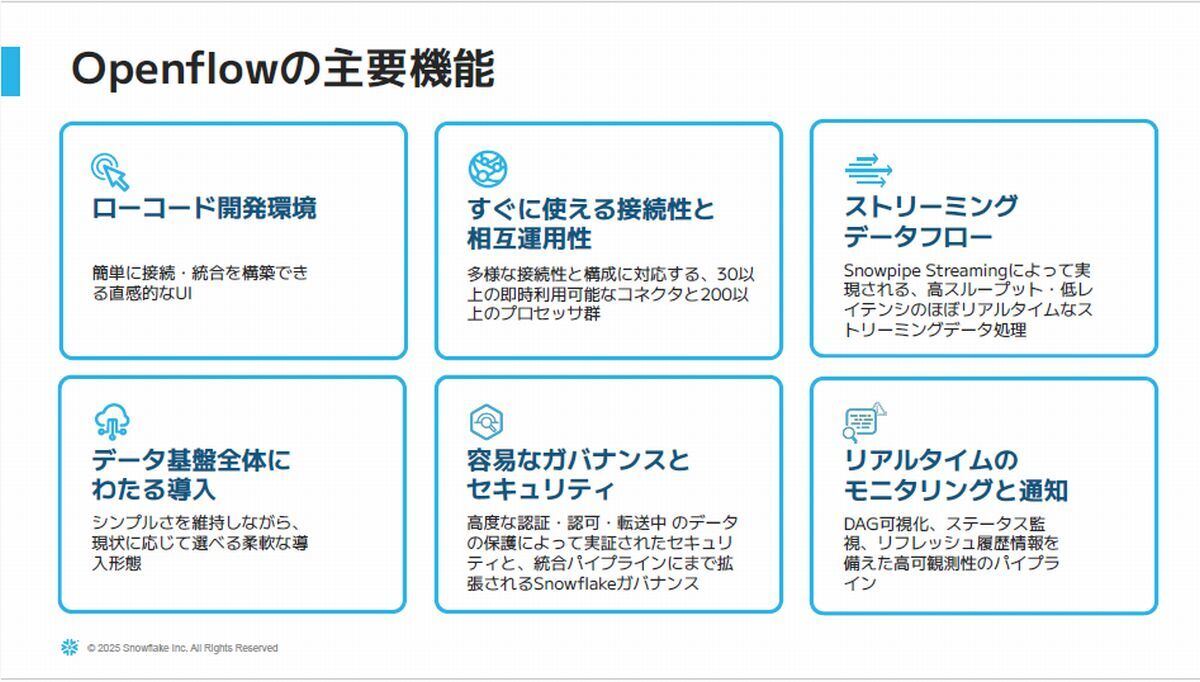 Openflowの主要機能

ローコード開発環境

簡単に接続・統合を構築できる直感的なUI

すぐに使える接続性と相互運用性

多様な接続性と構成に対応する、30以上の即時利用可能なコネクタと200以上のプロセッサ群

ストリーミングデータフロー

Snowpipe Streamingによって実現される、高スループット・低レイテンシのほぼリアルタイムなストリーミングデータ処理

データ基盤全体にわたる導入

シンプルさを維持しながら、現状に応じて選べる柔軟な導入形態

容易なガバナンスとセキュリティ

高度な認証・認可・転送中 のデータの保護によって実証されたセキュリティと、統合パイプラインにまで拡張されるSnowflakeガバナンス

リアルタイムのモニタリングと通知

DAG可視化、ステータス監視、リフレッシュ履歴情報を備えた高可観測性のパイプライン

© 2025 Snowflake Inc. All Rights Reserved